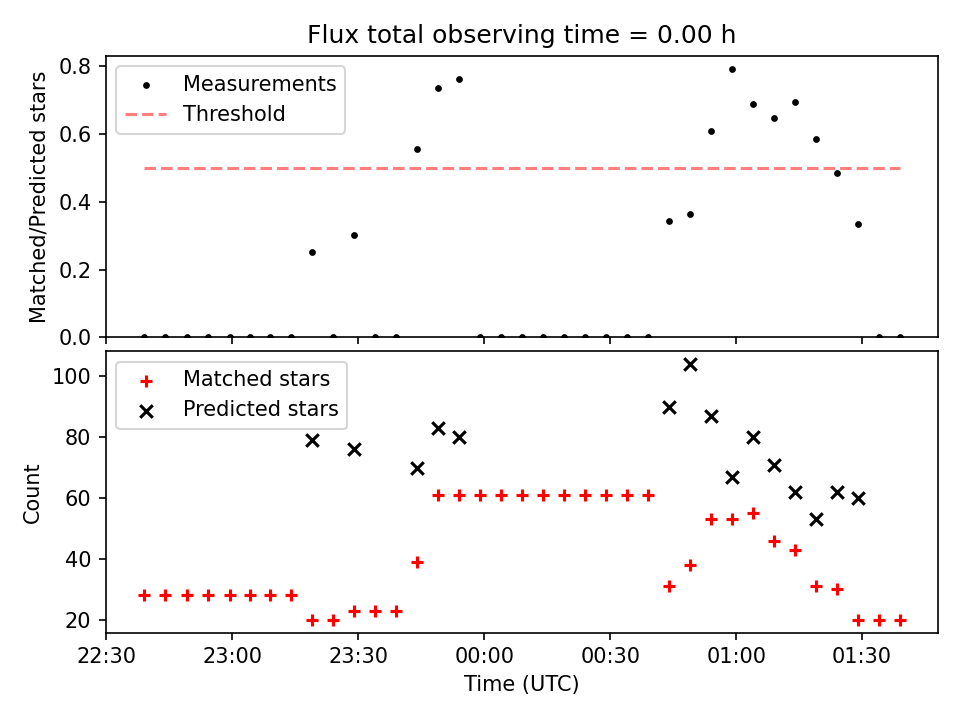 Flux total observing time = 0.00 h

Matched/Predicted stars

0.8
0.6
0.4
0.2
0.0

Measurements
Threshold

Count

100
80
60
40
20

Matched stars
Predicted stars

22:30
23:00
23:30
00:00
00:30
01:00
01:30

Time (UTC)